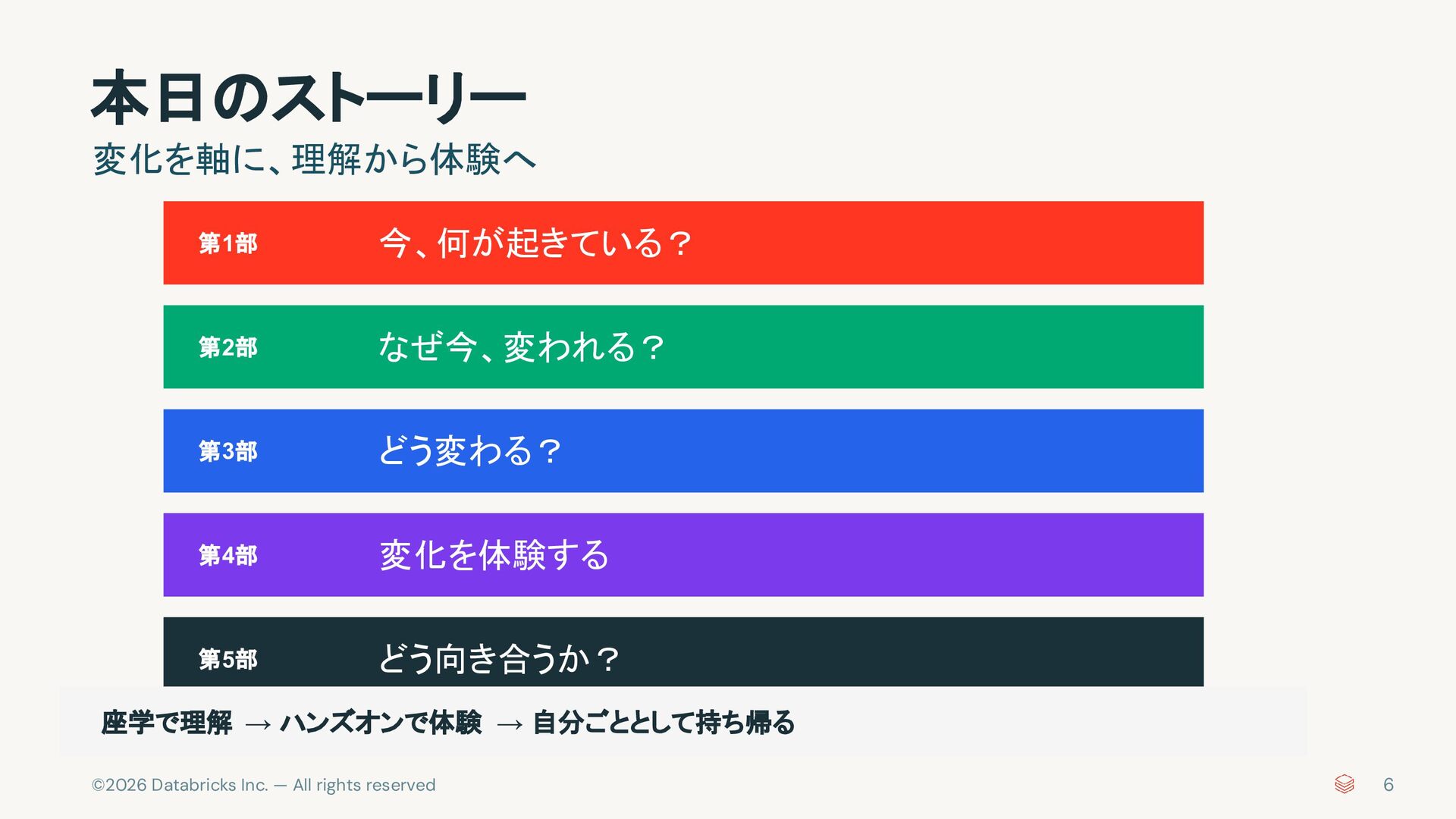 本日のストーリー

変化を軸に、理解から体験へ

第1部 今、何が起きている？

第2部 なぜ今、変われる？

第3部 どう変わる？

第4部 変化を体験する

第5部 どう向き合うか？

座学で理解 → ハンズオンで体験 → 自分ごととして持ち帰る

©2026 Databricks Inc. — All rights reserved

6